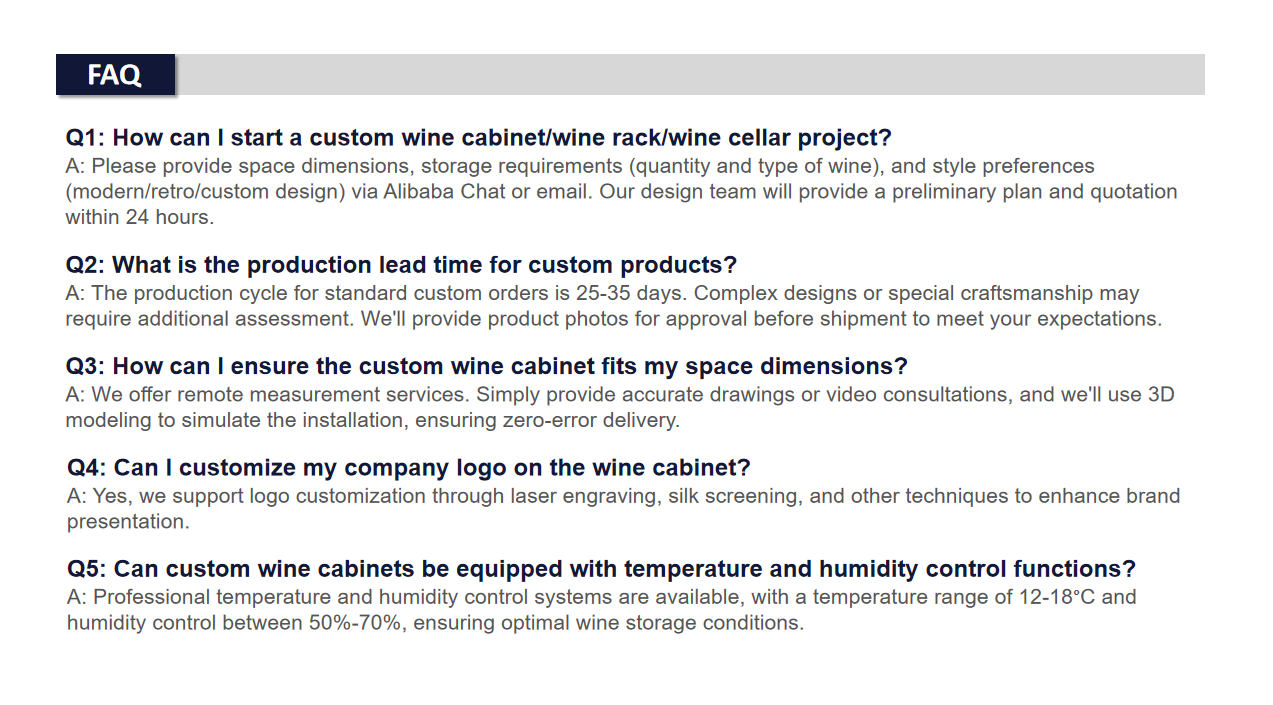 FAQ

Q1: How can I start a custom wine cabinet/wine rack/wine cellar project?
A: Please provide space dimensions, storage requirements (quantity and type of wine), and style preferences (modern/retro/custom design) via Alibaba Chat or email. Our design team will provide a preliminary plan and quotation within 24 hours.

Q2: What is the production lead time for custom products?
A: The production cycle for standard custom orders is 25-35 days. Complex designs or special craftsmanship may require additional assessment. We'll provide product photos for approval before shipment to meet your expectations.

Q3: How can I ensure the custom wine cabinet fits my space dimensions?
A: We offer remote measurement services. Simply provide accurate drawings or video consultations, and we'll use 3D modeling to simulate the installation, ensuring zero-error delivery.

Q4: Can I customize my company logo on the wine cabinet?
A: Yes, we support logo customization through laser engraving, silk screening, and other techniques to enhance brand presentation.

Q5: Can custom wine cabinets be equipped with temperature and humidity control functions?
A: Professional temperature and humidity control systems are available, with a temperature range of 12-18°C and humidity control between 50%-70%, ensuring optimal wine storage conditions.